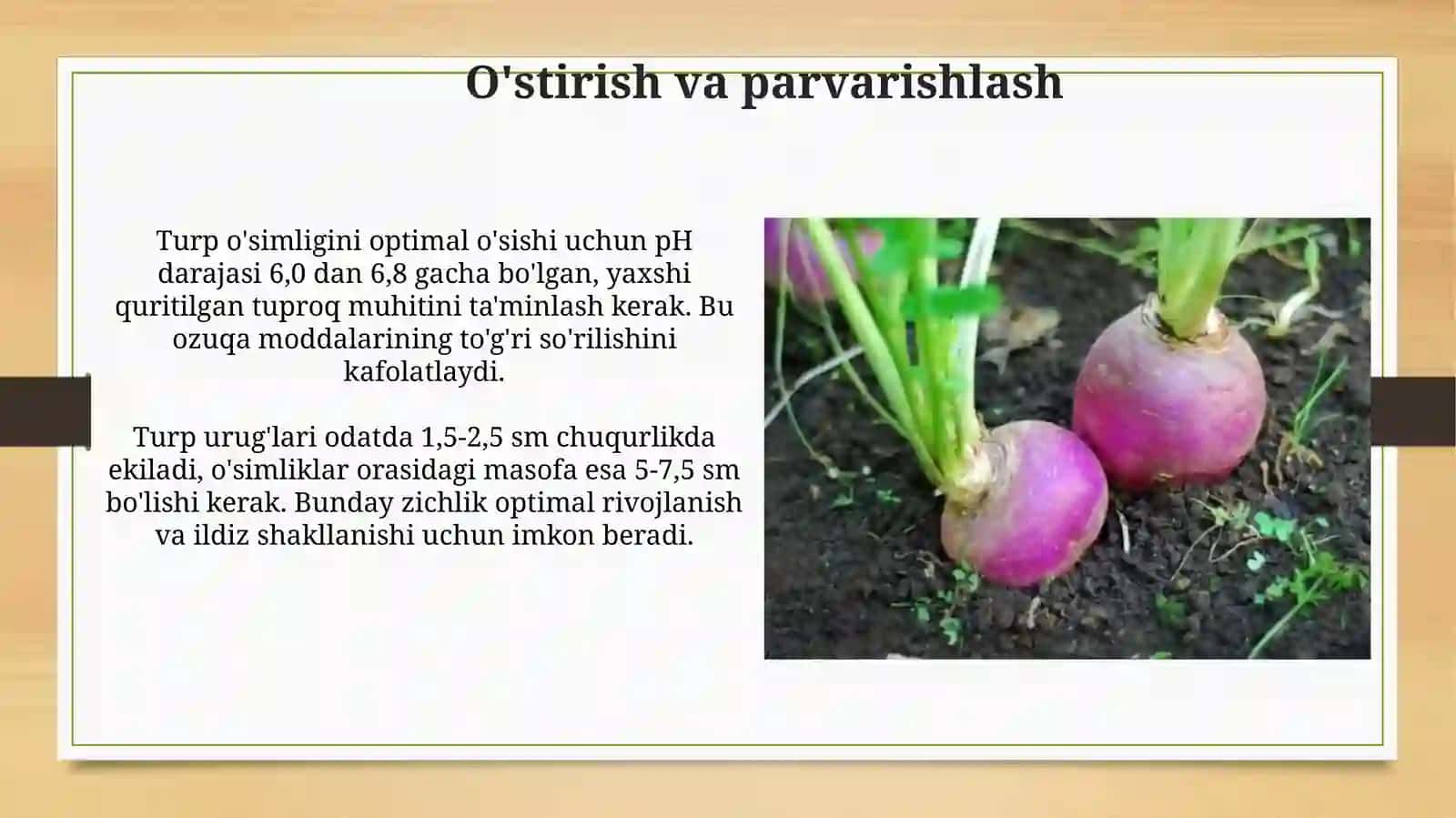 O'stirish va parvarishlash

Turp o'simligini optimal o'sishi uchun pH darajasi 6,0 dan 6,8 gacha bo'lgan, yaxshi quritilgan tuproq muhitini ta'minlash kerak. Bu ozuqa moddalarining to'g'ri so'rilishini kafolatlaydi.

Turp urug'lari odatda 1,5-2,5 sm chuqurlikda ekiladi, o'simliklar orasidagi masofa esa 5-7,5 sm bo'lishi kerak. Bunday zichlik optimal rivojlanish va ildiz shakllanishi uchun imkon beradi.